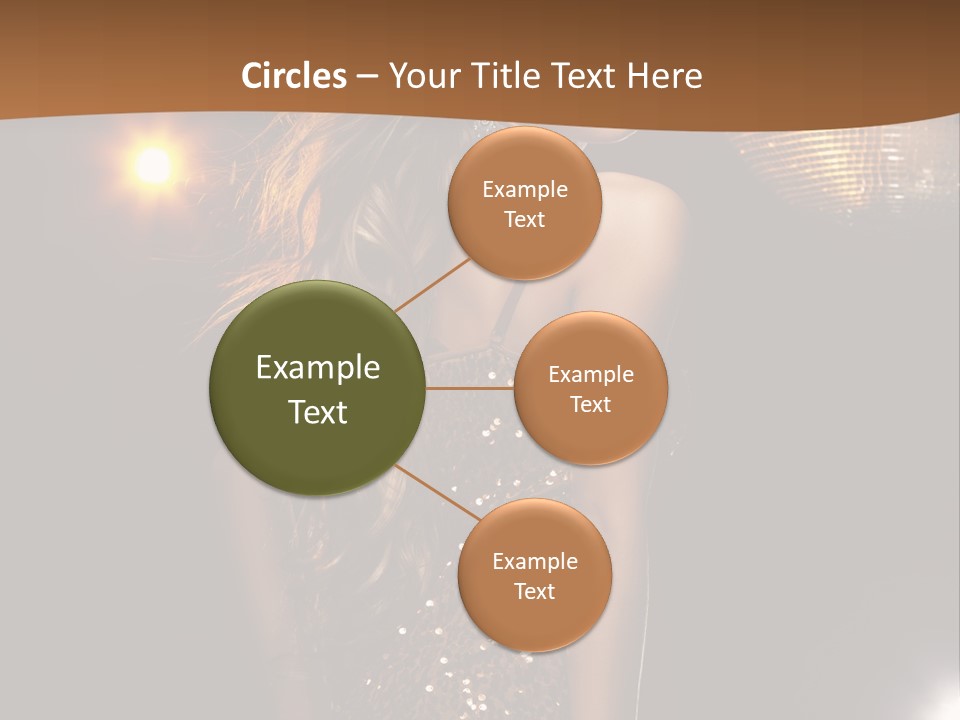 Circles – Your Title Text Here

Example Text

Example Text

Example Text

Example Text